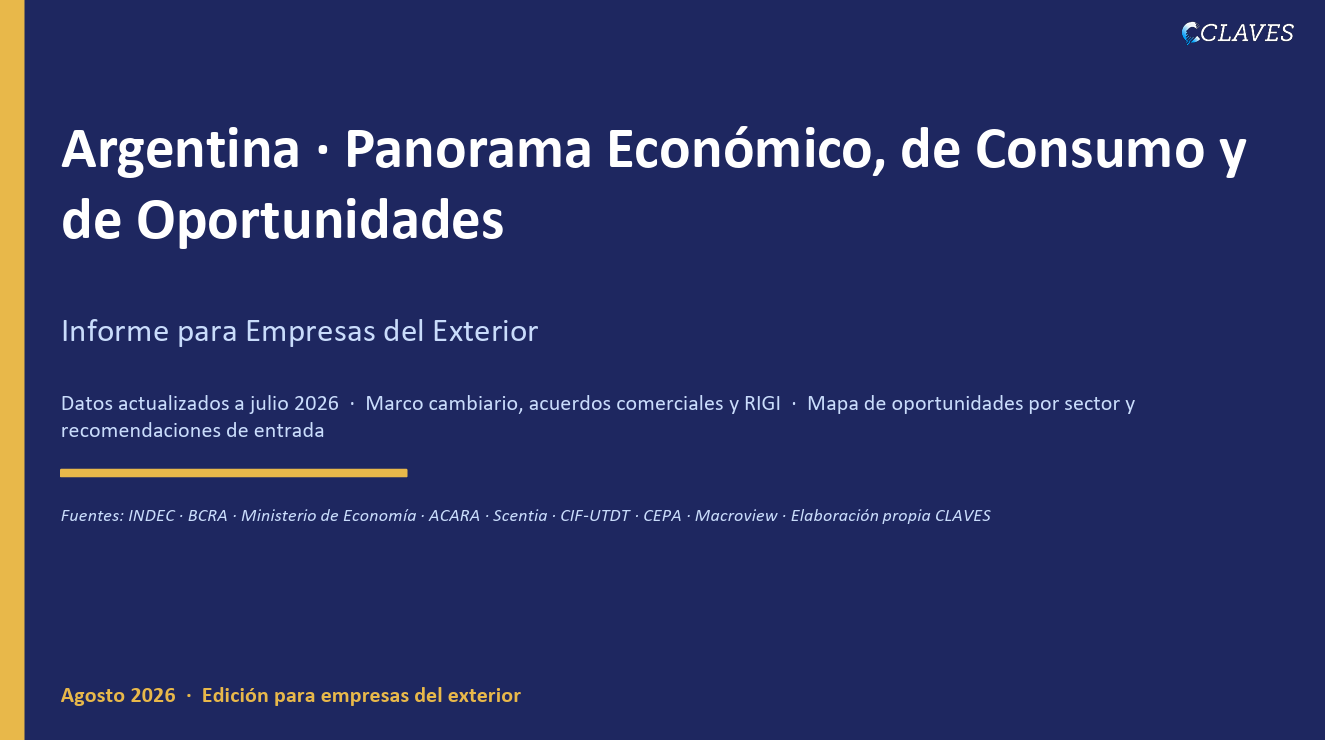 CLAVES

Argentina · Panorama Económico, de Consumo y de Oportunidades

Informe para Empresas del Exterior

Datos actualizados a julio 2026 · Marco cambiario, acuerdos comerciales y RIGI · Mapa de oportunidades por sector y recomendaciones de entrada

Fuentes: INDEC · BCRA · Ministerio de Economía · ACARA · Scentia · CIF-UTDT · CEPA · Macroview · Elaboración propia CLAVES

Agosto 2026 · Edición para empresas del exterior